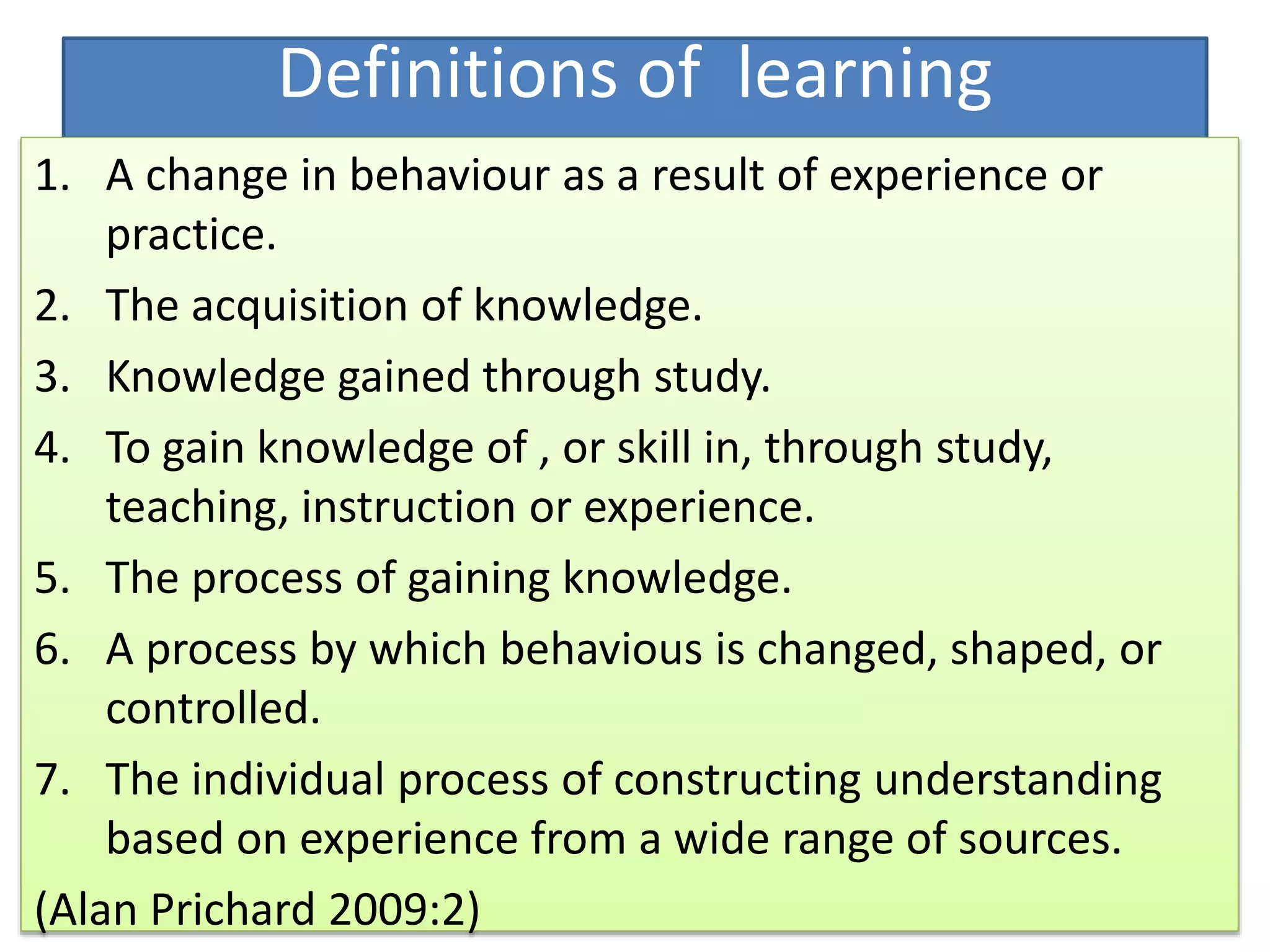 Definitions of learning

1. A change in behaviour as a result of experience or practice.
2. The acquisition of knowledge.
3. Knowledge gained through study.
4. To gain knowledge of , or skill in, through study, teaching, instruction or experience.
5. The process of gaining knowledge.
6. A process by which behavious is changed, shaped, or controlled.
7. The individual process of constructing understanding based on experience from a wide range of sources.

(Alan Prichard 2009:2)